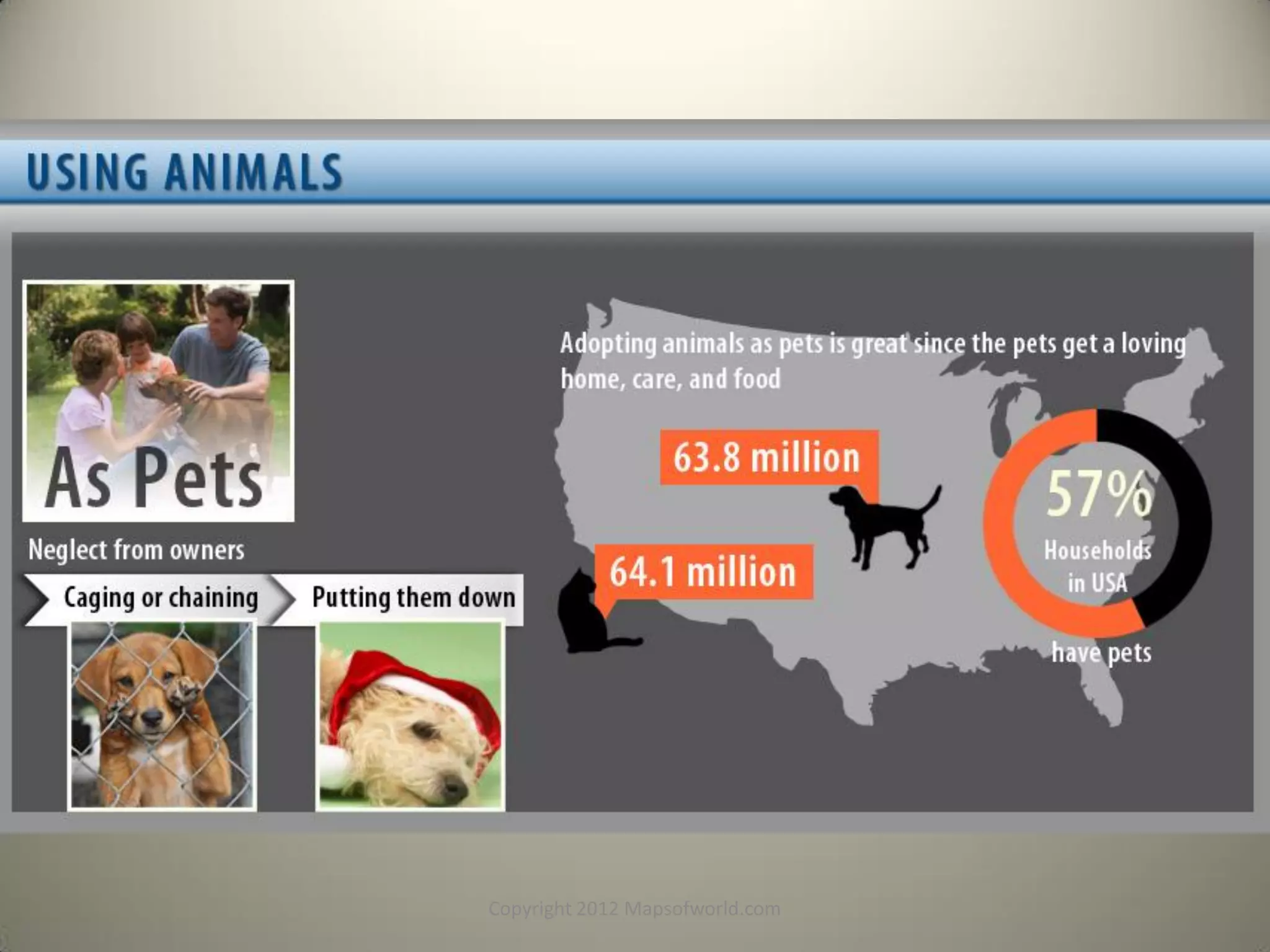 USING ANIMALS

As Pets

Neglect from owners

Caging or chaining

Putting them down

Adopting animals as pets is great since the pets get a loving home, care, and food

63.8 million

64.1 million

57%
Households in USA
have pets

Copyright 2012 Mapsofworld.com